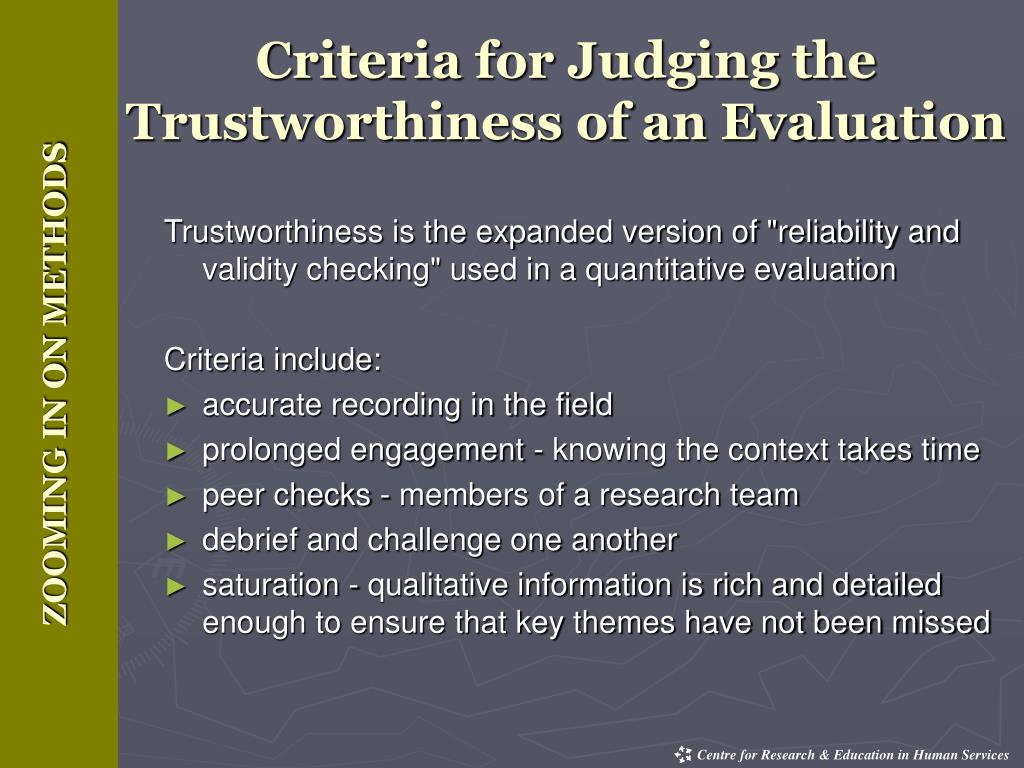 ZOOMING IN ON METHODS

Criteria for Judging the Trustworthiness of an Evaluation

Trustworthiness is the expanded version of "reliability and validity checking" used in a quantitative evaluation

Criteria include:
► accurate recording in the field
► prolonged engagement - knowing the context takes time
► peer checks - members of a research team
► debrief and challenge one another
► saturation - qualitative information is rich and detailed enough to ensure that key themes have not been missed

Centre for Research & Education in Human Services